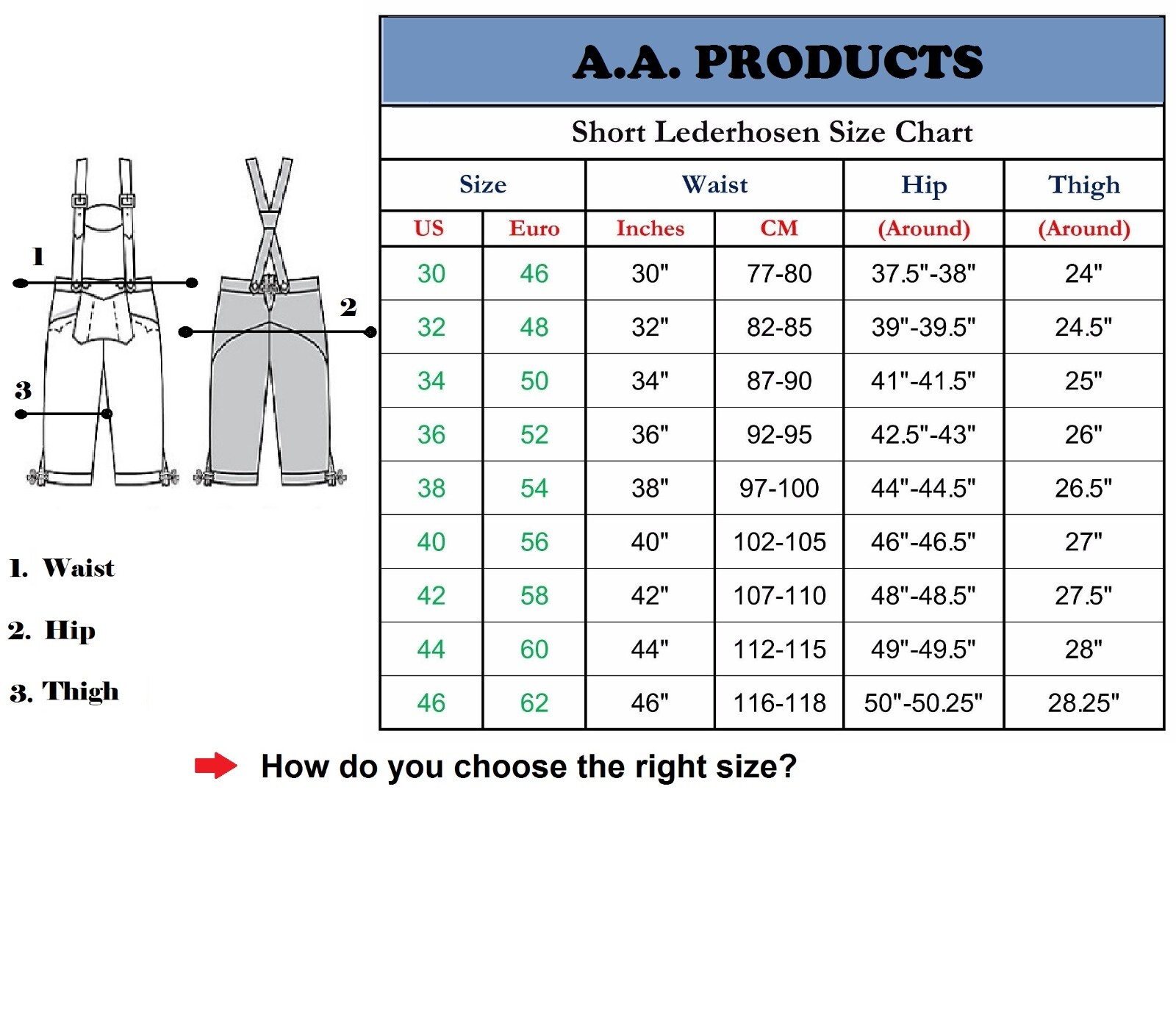 1

2

3

1. Waist

2. Hip

3. Thigh

A.A. PRODUCTS

Short Lederhosen Size Chart

| Size | | Waist | | Hip | Thigh |
|---|---|---|---|---|---|
| US | Euro | Inches | CM | (Around) | (Around) |
| 30 | 46 | 30" | 77-80 | 37.5"-38" | 24" |
| 32 | 48 | 32" | 82-85 | 39"-39.5" | 24.5" |
| 34 | 50 | 34" | 87-90 | 41"-41.5" | 25" |
| 36 | 52 | 36" | 92-95 | 42.5"-43" | 26" |
| 38 | 54 | 38" | 97-100 | 44"-44.5" | 26.5" |
| 40 | 56 | 40" | 102-105 | 46"-46.5" | 27" |
| 42 | 58 | 42" | 107-110 | 48"-48.5" | 27.5" |
| 44 | 60 | 44" | 112-115 | 49"-49.5" | 28" |
| 46 | 62 | 46" | 116-118 | 50"-50.25" | 28.25" |

How do you choose the right size?